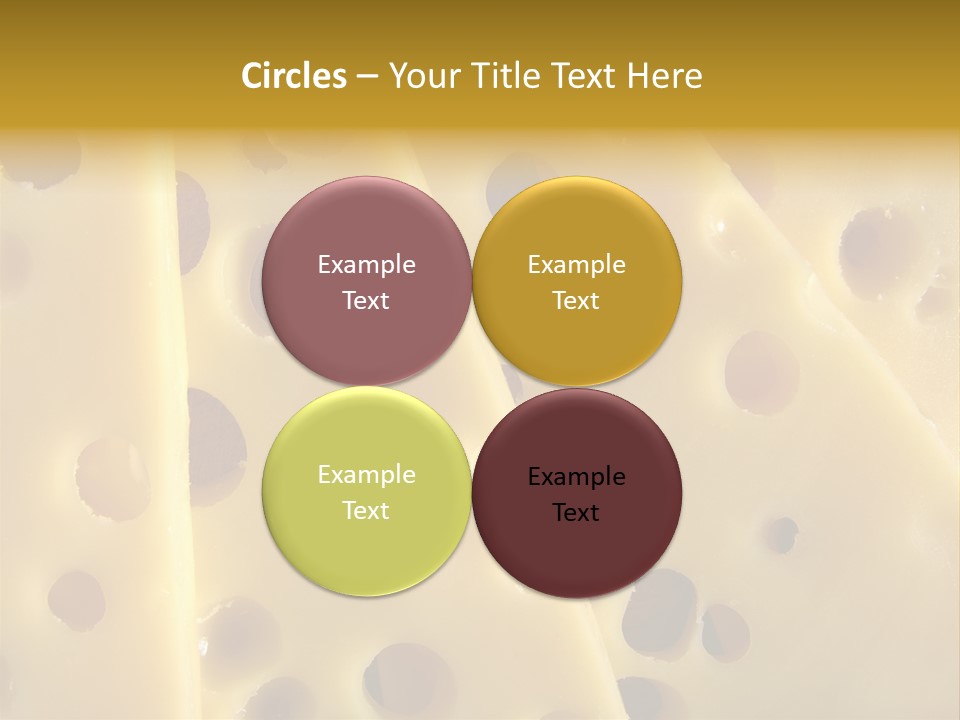 Circles – Your Title Text Here

Example Text

Example Text

Example Text

Example Text